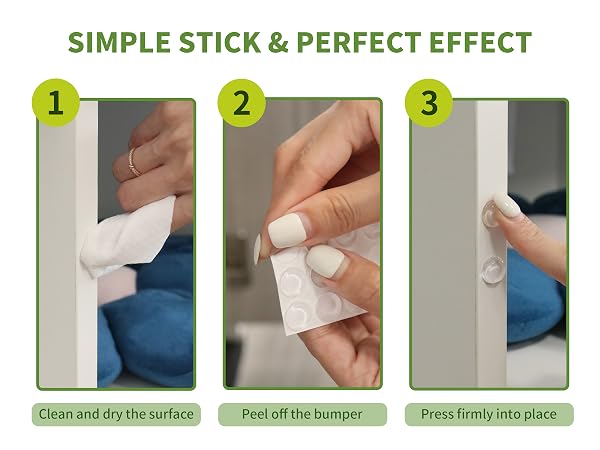 SIMPLE STICK & PERFECT EFFECT

1

Clean and dry the surface

2

Peel off the bumper

3

Press firmly into place